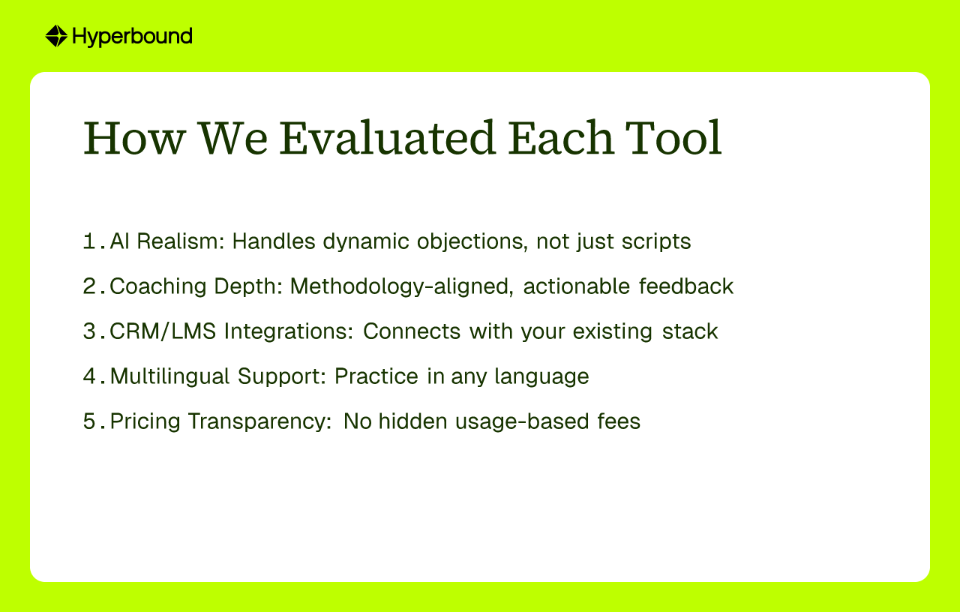 Hyperbound

How We Evaluated Each Tool

1. AI Realism: Handles dynamic objections, not just scripts
2. Coaching Depth: Methodology-aligned, actionable feedback
3. CRM/LMS Integrations: Connects with your existing stack
4. Multilingual Support: Practice in any language
5. Pricing Transparency: No hidden usage-based fees